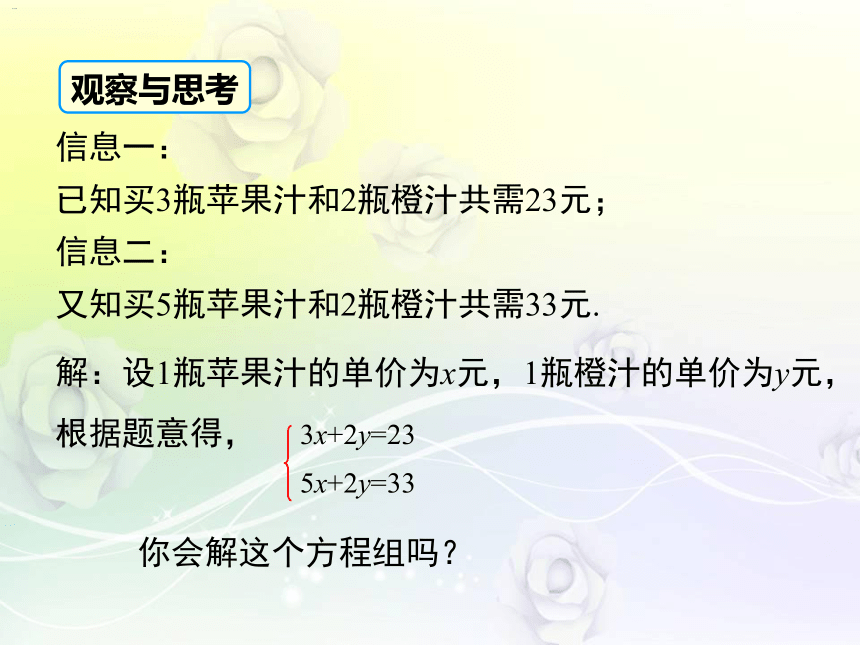 观察与思考

信息一：

已知买3瓶苹果汁和2瓶橙汁共需23元；

信息二：

又知买5瓶苹果汁和2瓶橙汁共需33元.

解：设1瓶苹果汁的单价为$x$元，1瓶橙汁的单价为$y$元，

根据题意得，$\begin{cases} 3x+2y=23 \\ 5x+2y=33 \end{cases}$

你会解这个方程组吗？